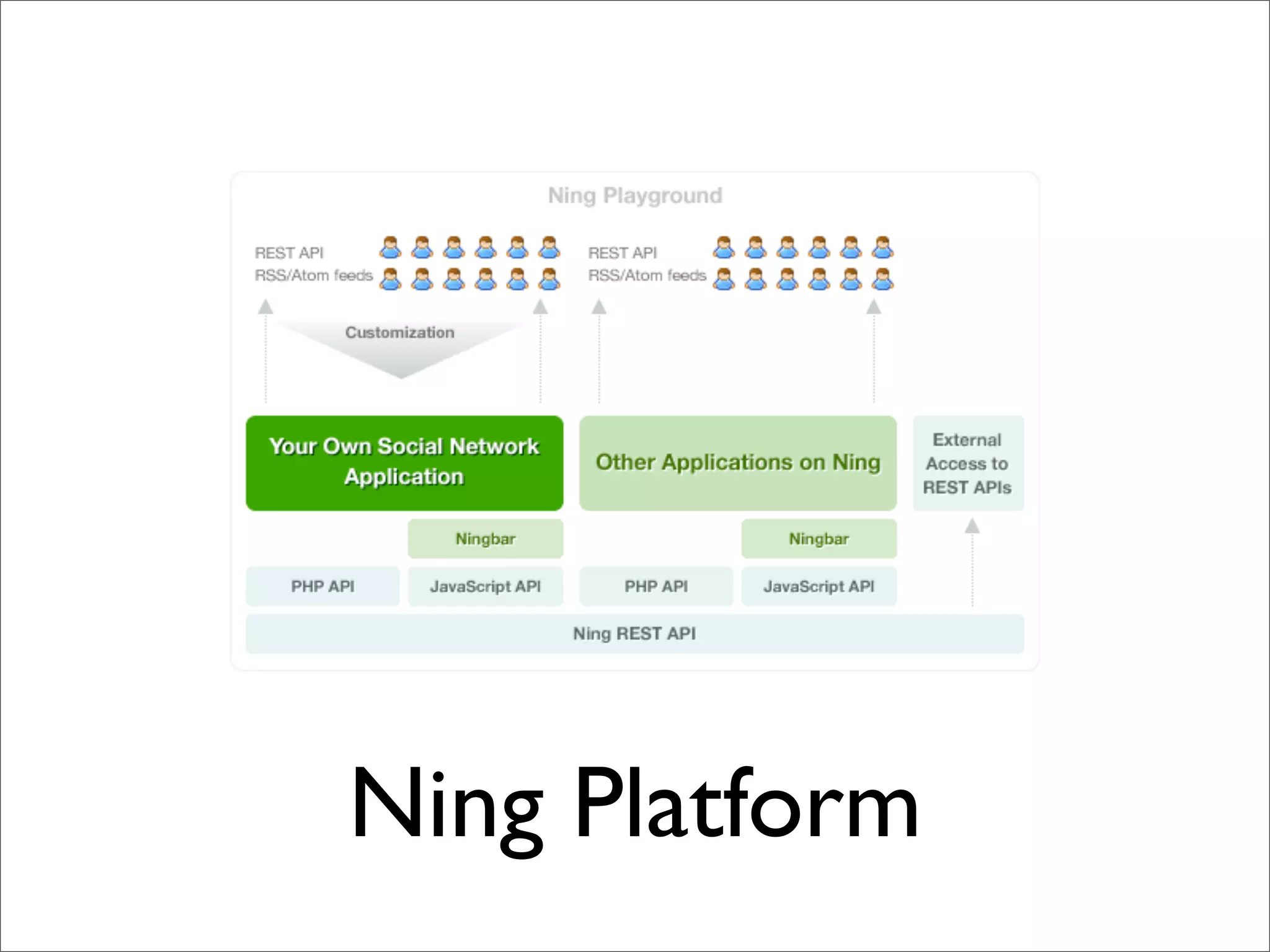 Ning Playground

REST API
RSS/Atom feeds

REST API
RSS/Atom feeds

Customization

Your Own Social Network Application

Other Applications on Ning

External Access to REST APIs

Ningbar

Ningbar

PHP API

JavaScript API

PHP API

JavaScript API

Ning REST API

Ning Platform